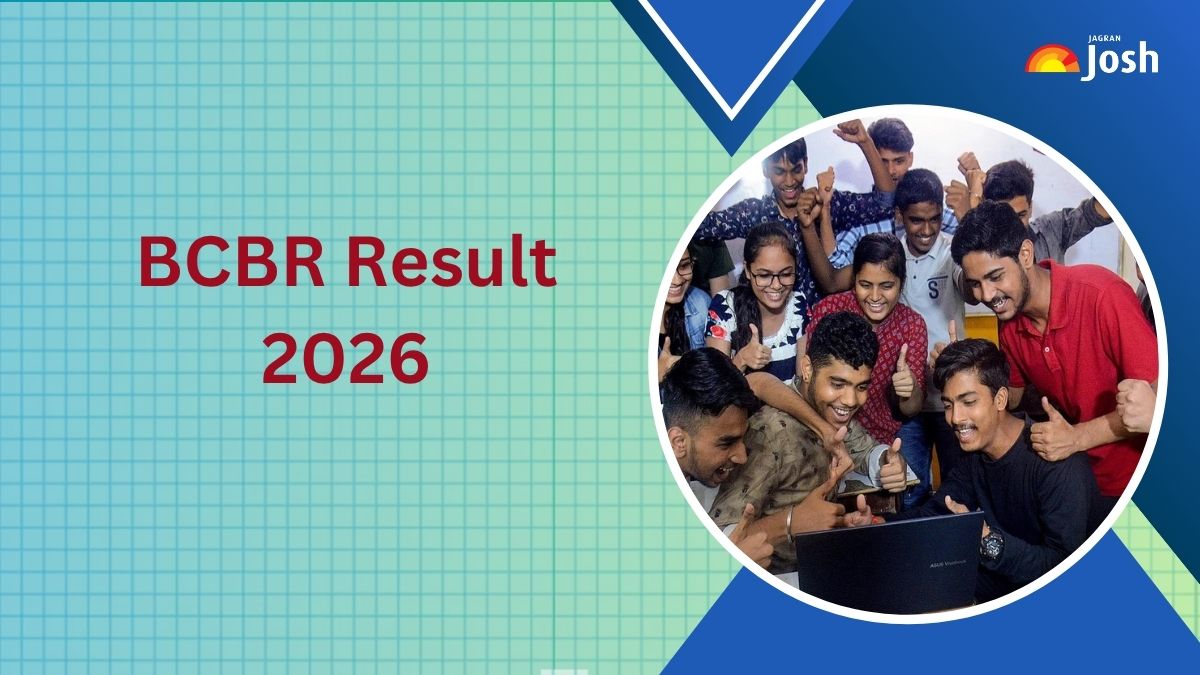 JAGRAN
Josh

BCBR Result 2026